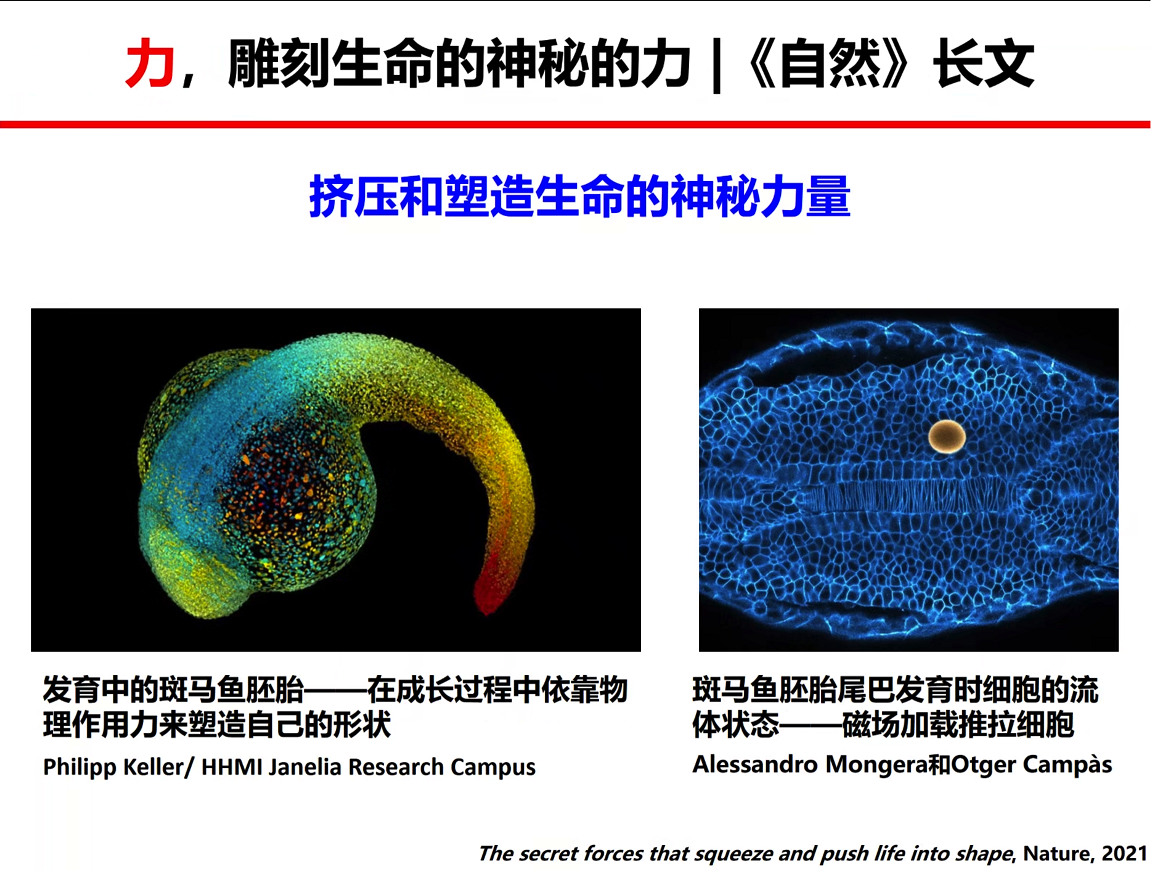 力，雕刻生命的神秘的力 |《自然》长文

挤压和塑造生命的神秘力量

发育中的斑马鱼胚胎——在成长过程中依靠物理作用力来塑造自己的形状
Philipp Keller/ HHMI Janelia Research Campus

斑马鱼胚胎尾巴发育时细胞的流体状态——磁场加载推拉细胞
Alessandro Mongera和Otger Campàs

The secret forces that squeeze and push life into shape, Nature, 2021